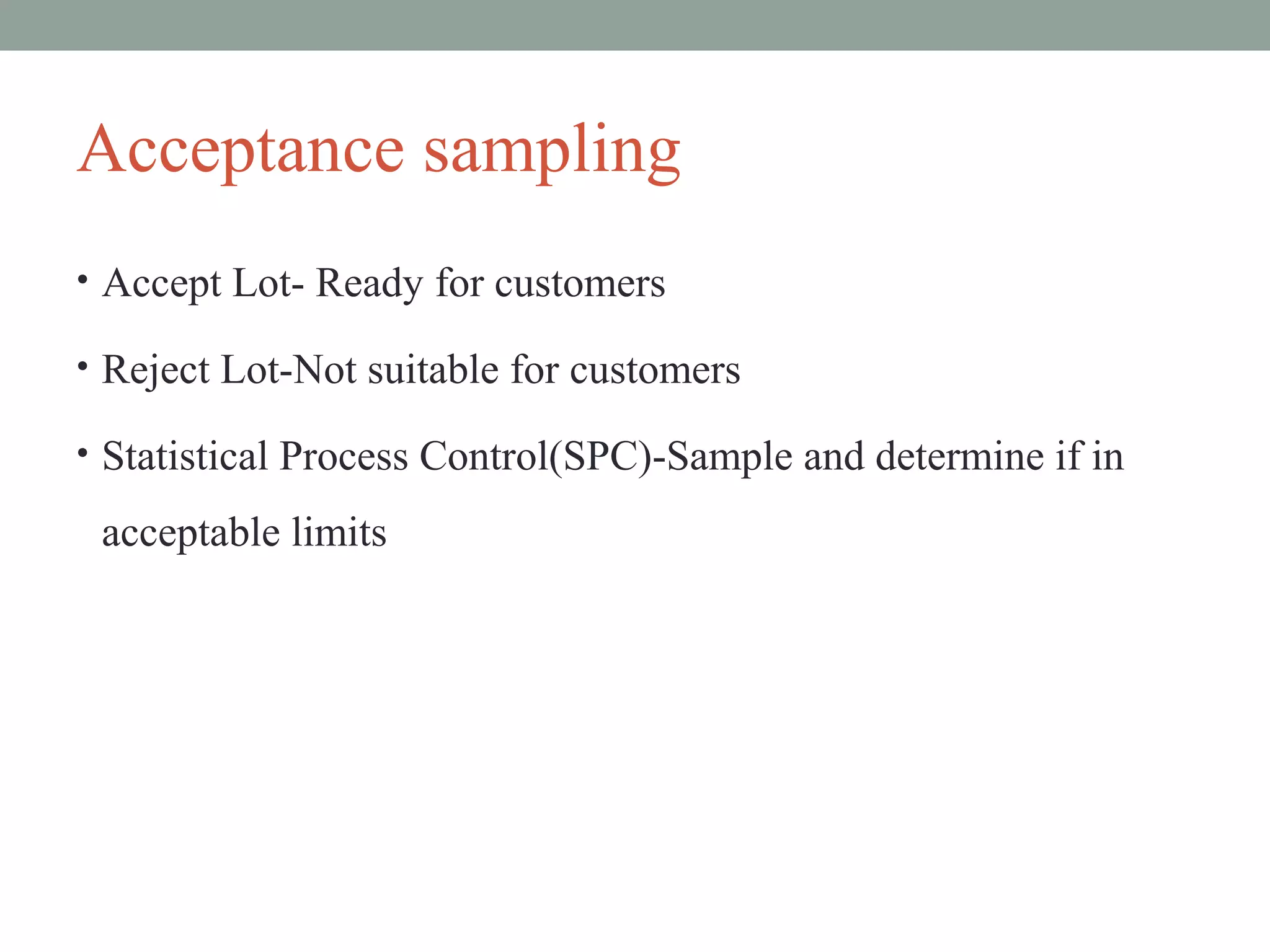 Acceptance sampling

• Accept Lot- Ready for customers

• Reject Lot-Not suitable for customers

• Statistical Process Control(SPC)-Sample and determine if in acceptable limits